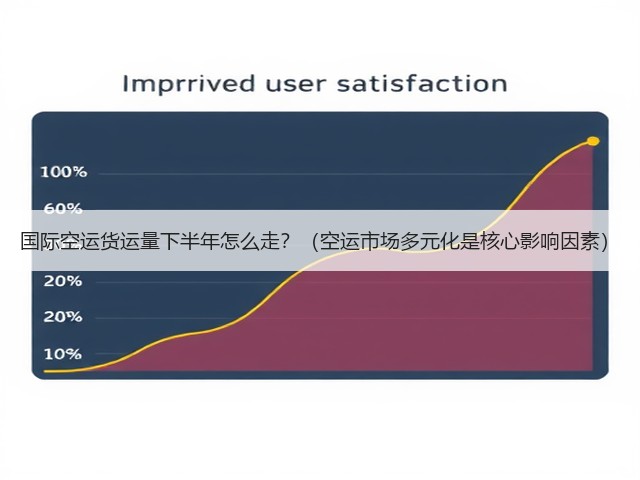 Imprrived user satisfaction

100%

60%

国际空运货运量下半年怎么走？（空运市场多元化是核心影响因素）

20%

20%

10%